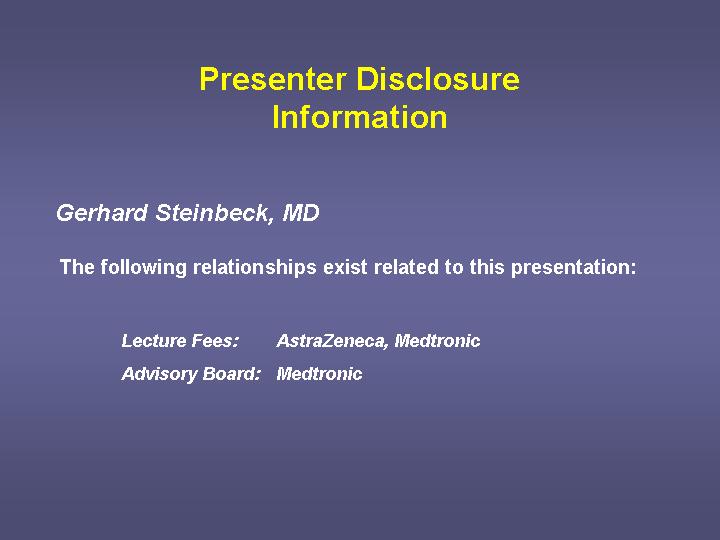 Presenter Disclosure Information

Gerhard Steinbeck, MD

The following relationships exist related to this presentation:

Lecture Fees: AstraZeneca, Medtronic

Advisory Board: Medtronic